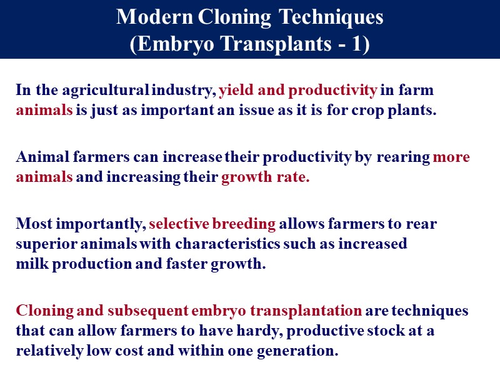 Modern Cloning Techniques
(Embryo Transplants - 1)

In the agricultural industry, yield and productivity in farm animals is just as important an issue as it is for crop plants.

Animal farmers can increase their productivity by rearing more animals and increasing their growth rate.

Most importantly, selective breeding allows farmers to rear superior animals with characteristics such as increased milk production and faster growth.

Cloning and subsequent embryo transplantation are techniques that can allow farmers to have hardy, productive stock at a relatively low cost and within one generation.